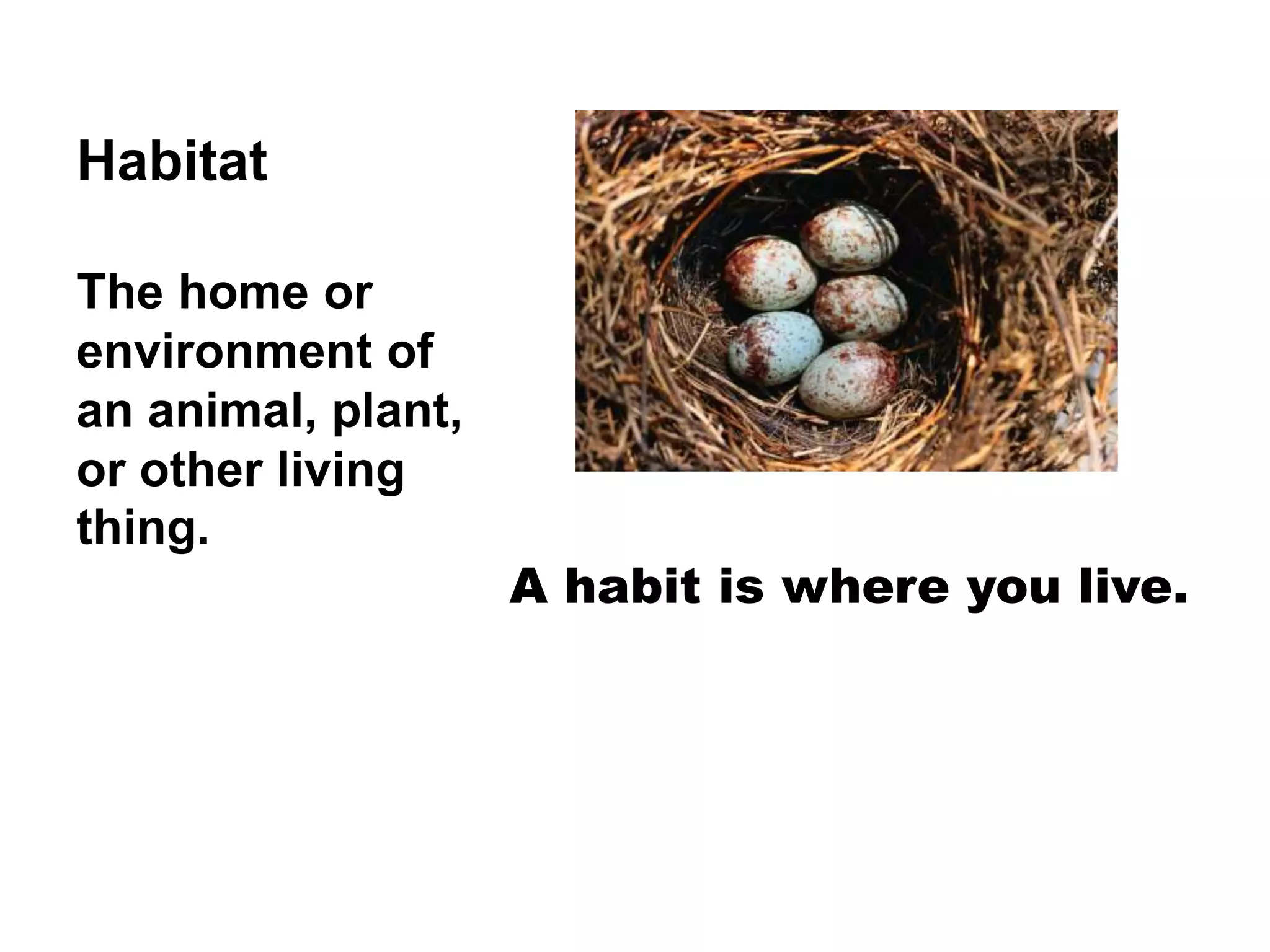 Habitat

The home or environment of an animal, plant, or other living thing.

A habit is where you live.